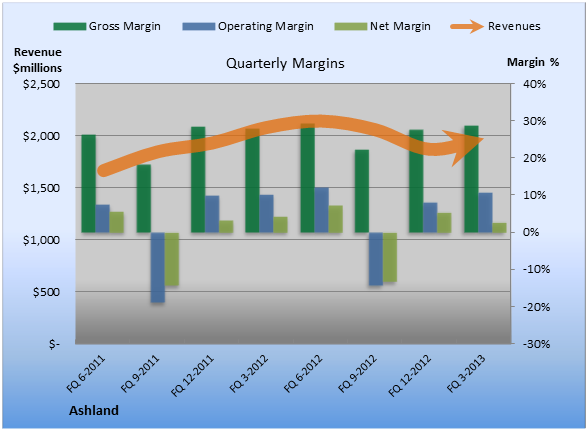 Gross Margin Operating Margin Net Margin Revenues

Revenue $millions

Quarterly Margins

Margin %

$2,500
$2,000
$1,500
$1,000
$500
$-

40%
30%
20%
10%
0%
-10%
-20%
-30%

FQ 6-2011
FQ 9-2011
FQ 12-2011
FQ 3-2012
FQ 6-2012
FQ 9-2012
FQ 12-2012
FQ 3-2013

Ashland